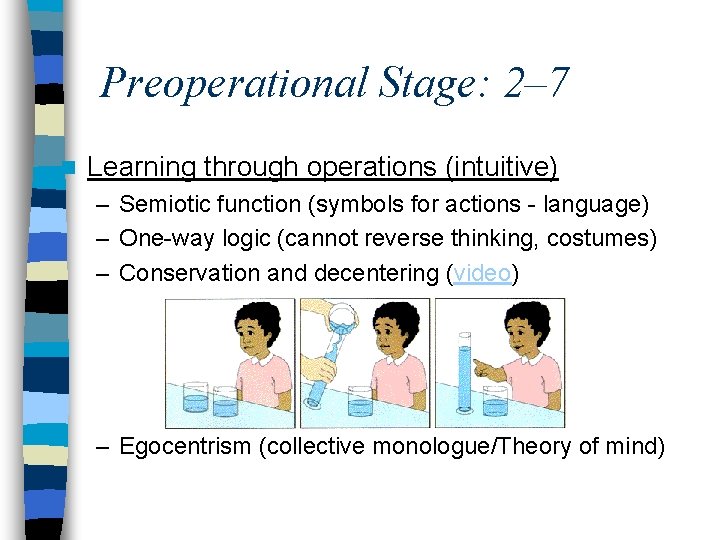 Preoperational Stage: 2–7

Learning through operations (intuitive)

– Semiotic function (symbols for actions - language)
– One-way logic (cannot reverse thinking, costumes)
– Conservation and decentering (video)

– Egocentrism (collective monologue/Theory of mind)